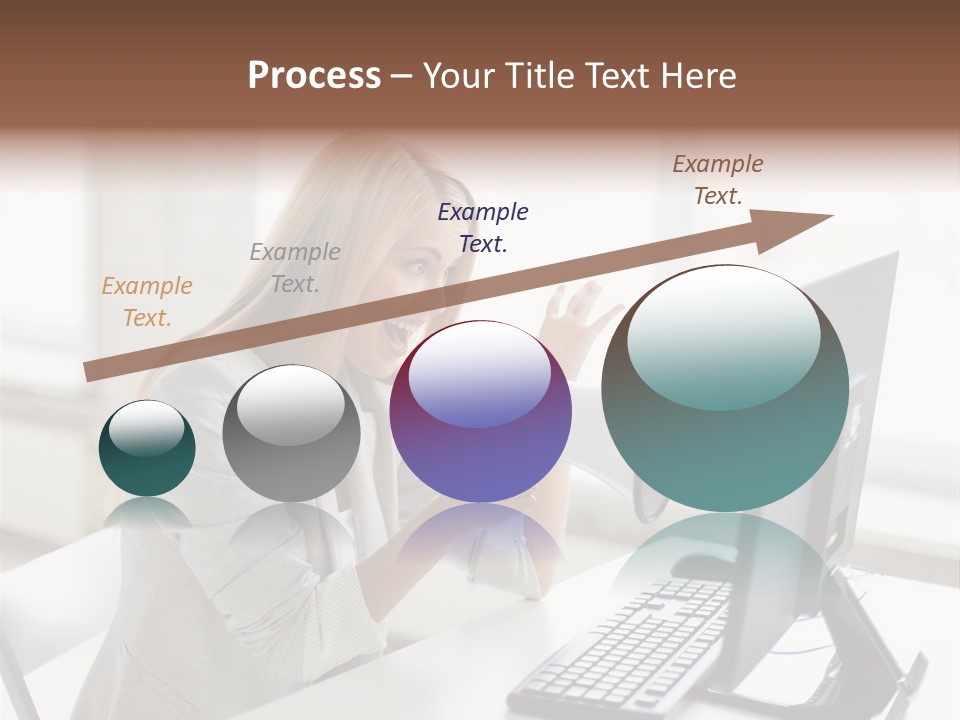 Process – Your Title Text Here

Example Text.

Example Text.

Example Text.

Example Text.